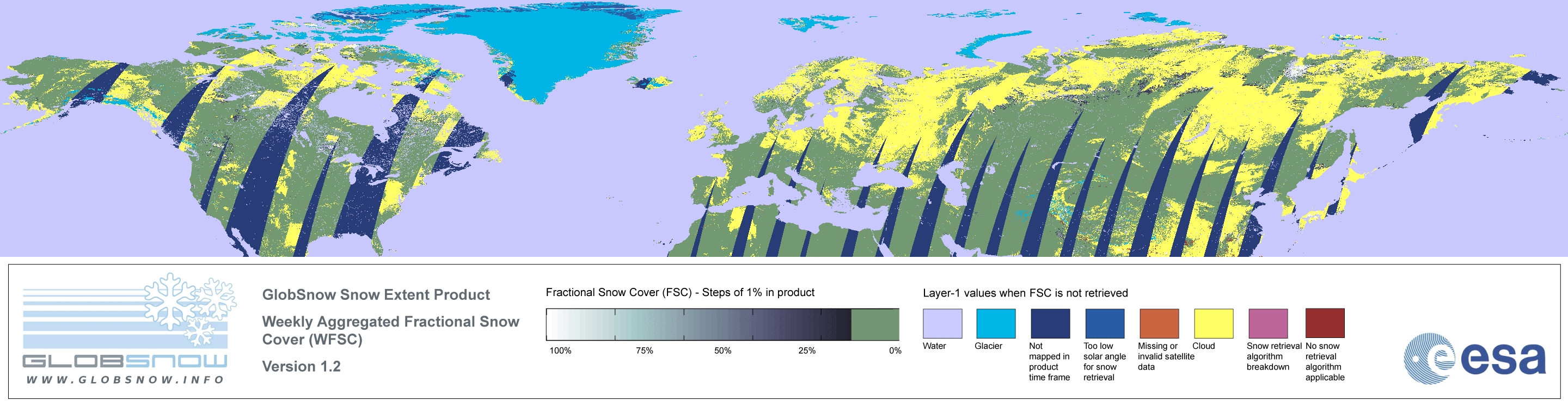 GLOBSNOW
WWW.GLOBSNOW.INFO

GlobSnow Snow Extent Product

Weekly Aggregated Fractional Snow Cover (WFSC)

Version 1.2

Fractional Snow Cover (FSC) - Steps of 1% in product

100% 75% 50% 25% 0%

Layer-1 values when FSC is not retrieved

Water

Glacier

Not mapped in product time frame

Too low solar angle for snow retrieval

Missing or invalid satellite data

Cloud

Snow retrieval algorithm breakdown

No snow retrieval algorithm applicable

esa